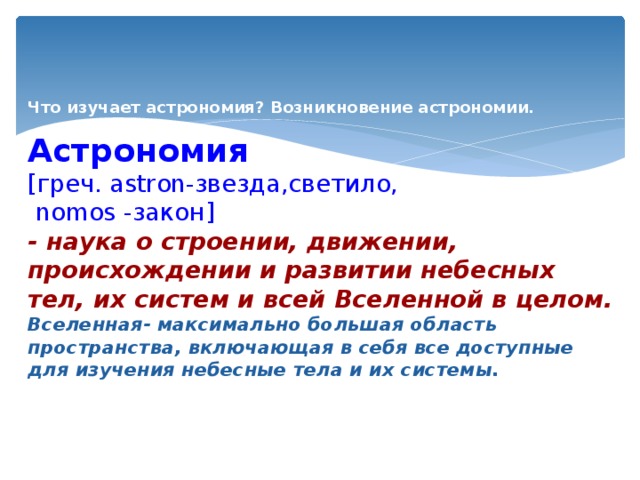 Что изучает астрономия? Возникновение астрономии.

Астрономия
[греч. astron-звезда,светило,
nomos -закон]
- наука о строении, движении, происхождении и развитии небесных тел, их систем и всей Вселенной в целом.
Вселенная- максимально большая область пространства, включающая в себя все доступные для изучения небесные тела и их системы.